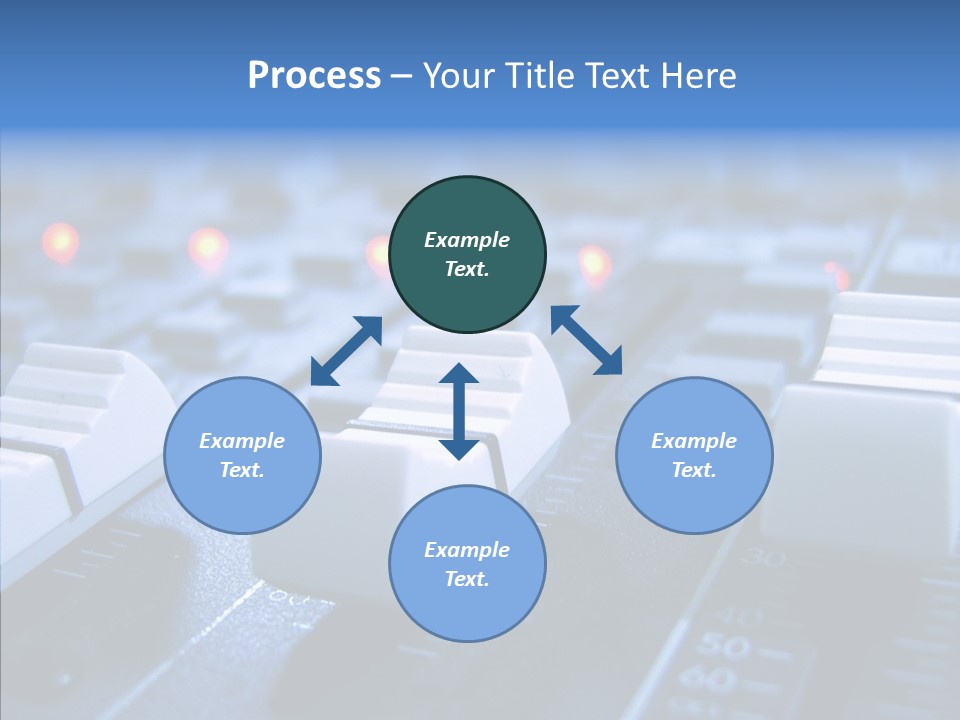 Process – Your Title Text Here

Example Text.

Example Text.

Example Text.

Example Text.

30

40

50

60